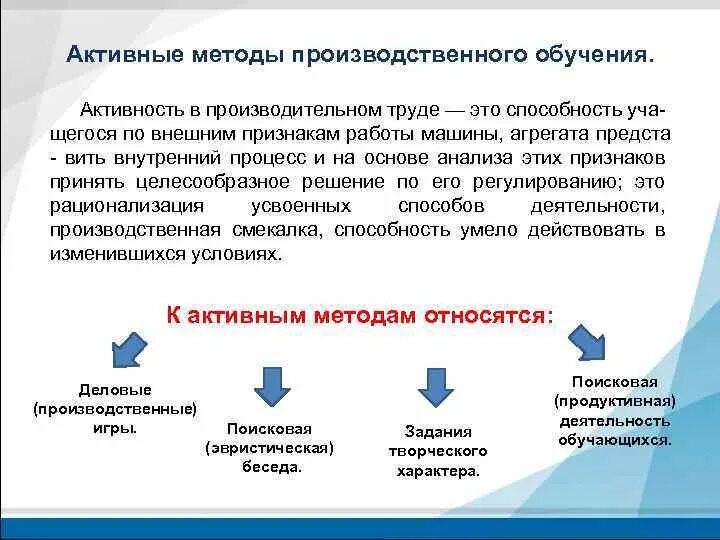 Активные методы производственного обучения.

Активность в производительном труде — это способность учащегося по внешним признакам работы машины, агрегата предста - вить внутренний процесс и на основе анализа этих признаков принять целесообразное решение по его регулированию; это рационализация усвоенных способов деятельности, производственная смекалка, способность умело действовать в изменившихся условиях.

К активным методам относятся:

Деловые (производственные) игры.

Поисковая (эвристическая) беседа.

Задания творческого характера.

Поисковая (продуктивная) деятельность обучающихся.